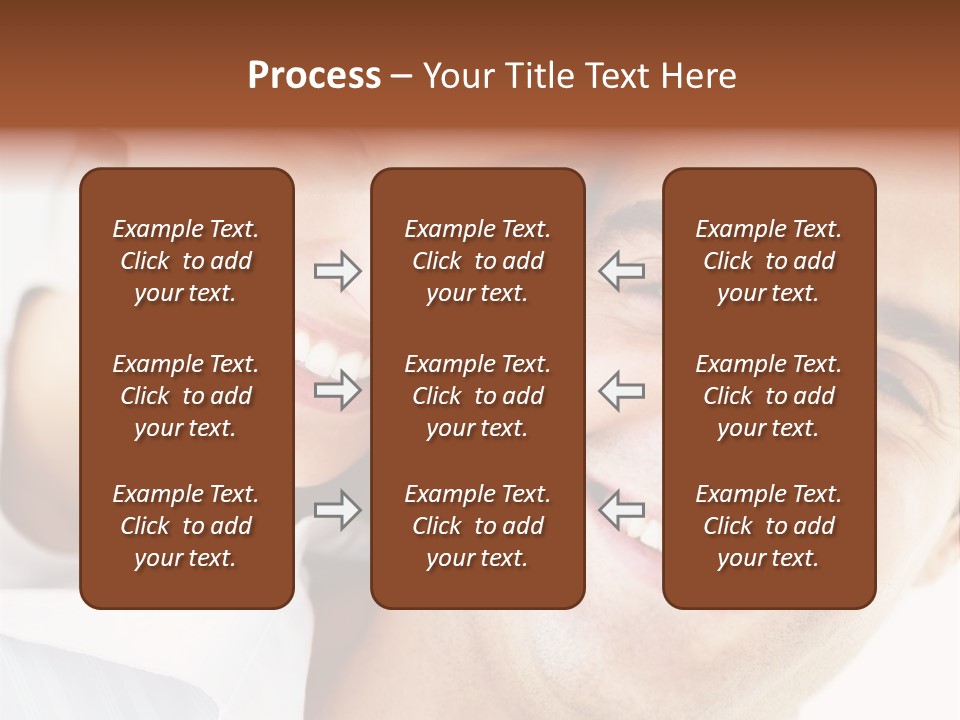 Process – Your Title Text Here

Example Text. Click to add your text.

Example Text. Click to add your text.

Example Text. Click to add your text.

Example Text. Click to add your text.

Example Text. Click to add your text.

Example Text. Click to add your text.

Example Text. Click to add your text.

Example Text. Click to add your text.

Example Text. Click to add your text.